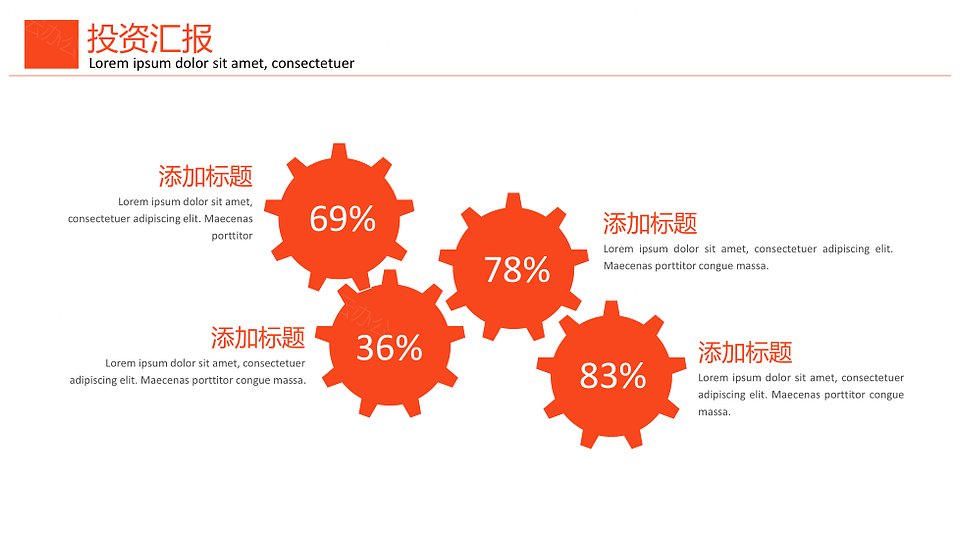 投资汇报
Lorem ipsum dolor sit amet, consectetuer

添加标题
Lorem ipsum dolor sit amet, consectetuer adipiscing elit. Maecenas porttitor

69%

78%

添加标题
Lorem ipsum dolor sit amet, consectetuer adipiscing elit. Maecenas porttitor congue massa.

添加标题
Lorem ipsum dolor sit amet, consectetuer adipiscing elit. Maecenas porttitor congue massa.

36%

83%

添加标题
Lorem ipsum dolor sit amet, consectetuer adipiscing elit. Maecenas porttitor congue massa.